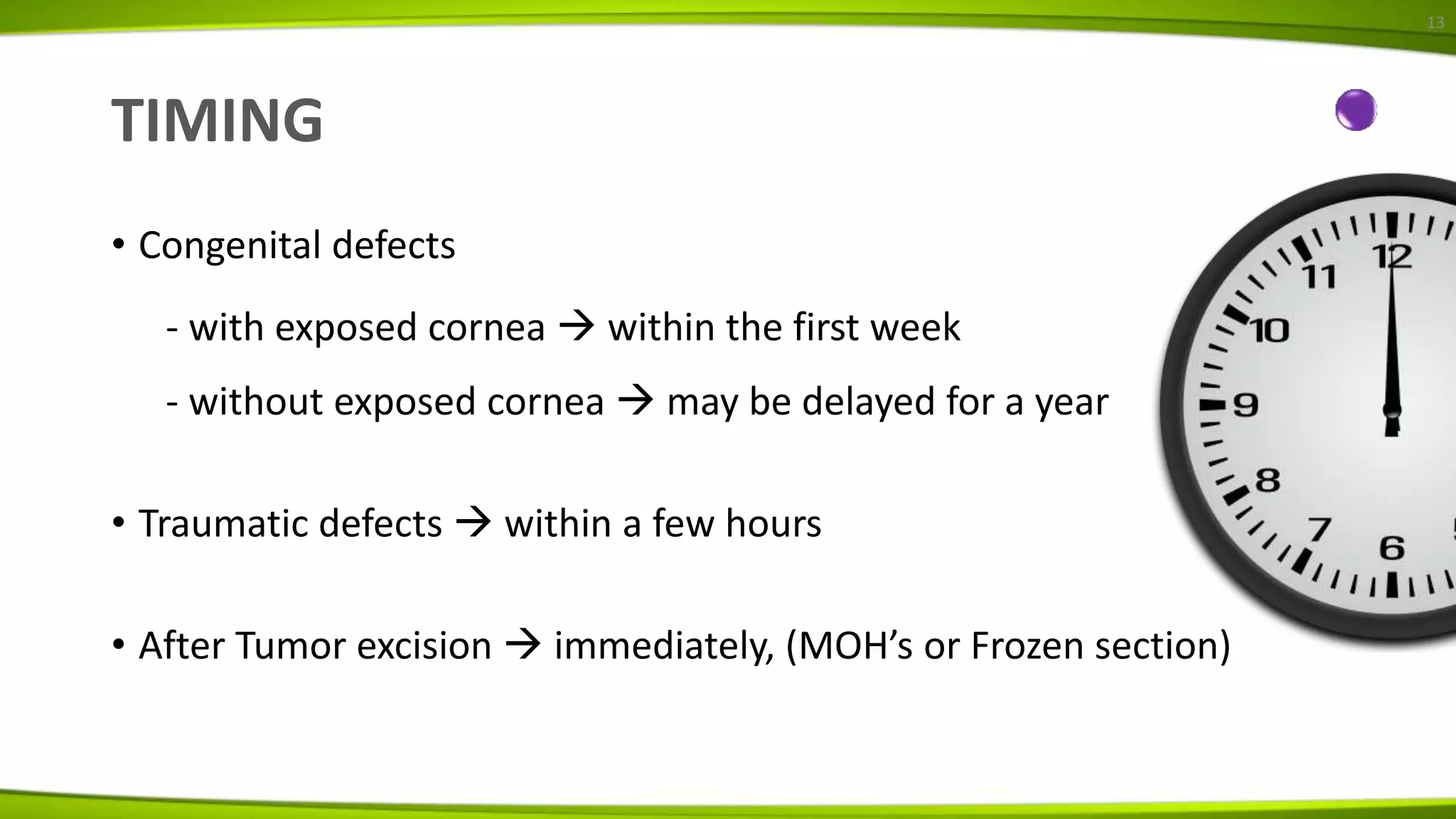 13

TIMING

• Congenital defects

- with exposed cornea → within the first week

- without exposed cornea → may be delayed for a year

• Traumatic defects → within a few hours

• After Tumor excision → immediately, (MOH's or Frozen section)

12 11 10 9 8 7 6